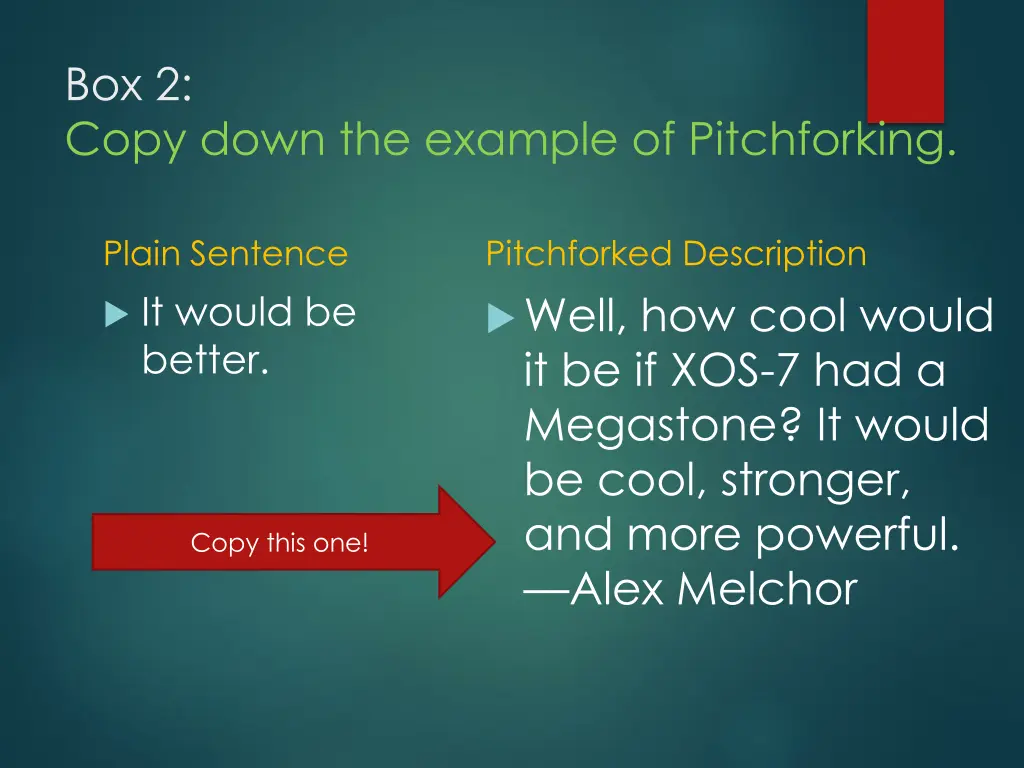 Box 2:
Copy down the example of Pitchforking.

Plain Sentence

It would be better.

Copy this one!

Pitchforked Description

Well, how cool would it be if XOS-7 had a Megastone? It would be cool, stronger, and more powerful. —Alex Melchor